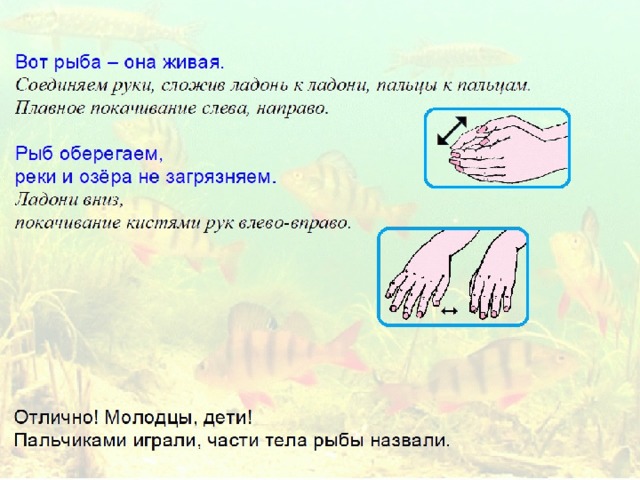 Вот рыба – она живая.
Соединяем руки, сложив ладонь к ладони, пальцы к пальцам.
Плавное покачивание слева, направо.

Рыб оберегаем,
реки и озёра не загрязняем.
Ладони вниз,
покачивание кистями рук влево-вправо.

Отлично! Молодцы, дети!
Пальчиками играли, части тела рыбы назвали.